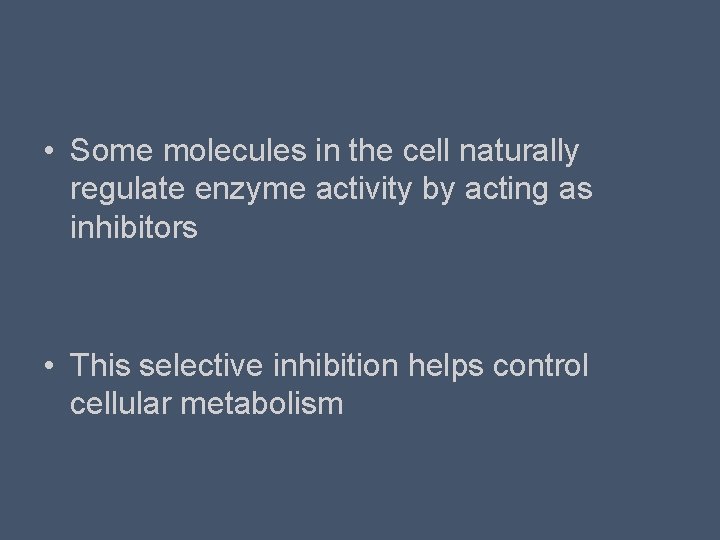 • Some molecules in the cell naturally regulate enzyme activity by acting as inhibitors

• This selective inhibition helps control cellular metabolism